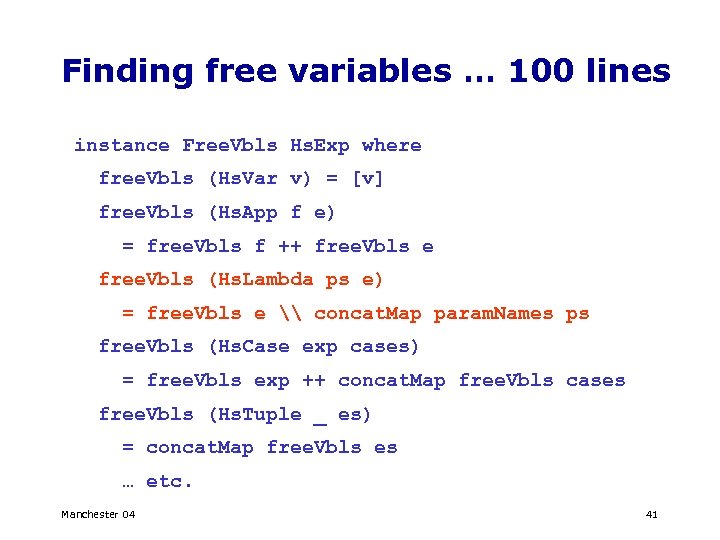 Finding free variables … 100 lines

instance FreeVbls HsExp where
  freeVbls (HsVar v) = [v]
  freeVbls (HsApp f e)
    = freeVbls f ++ freeVbls e
  freeVbls (HsLambda ps e)
    = freeVbls e \\ concatMap paramNames ps
  freeVbls (HsCase exp cases)
    = freeVbls exp ++ concatMap freeVbls cases
  freeVbls (HsTuple _ es)
    = concatMap freeVbls es
    … etc.

Manchester 04

41